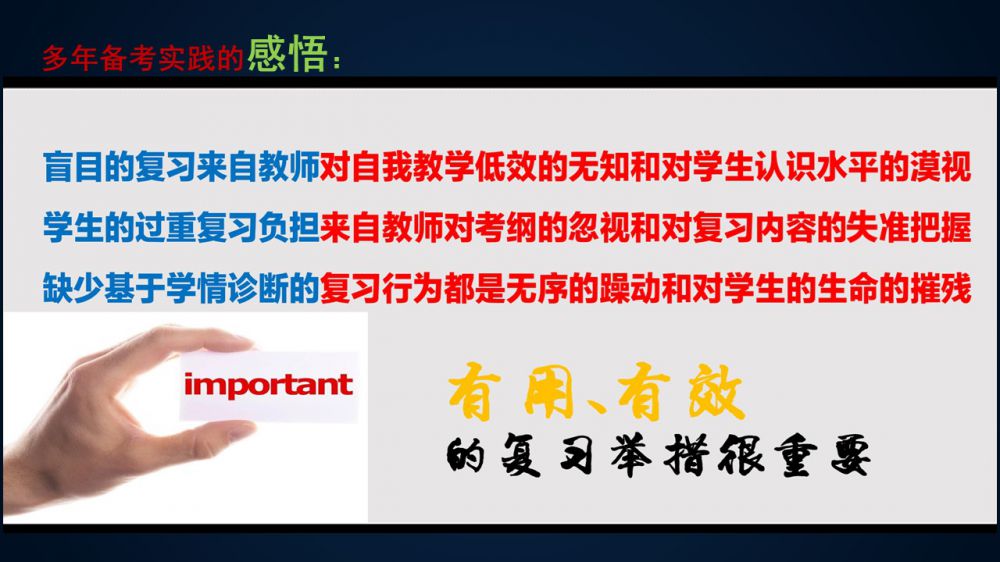 多年备考实践的感悟：

盲目的复习来自教师对自我教学低效的无知和对学生认识水平的漠视

学生的过重复习负担来自教师对考纲的忽视和对复习内容的失准把握

缺少基于学情诊断的复习行为都是无序的躁动和对学生的生命的摧残

important

有用、有效

的复习举措很重要